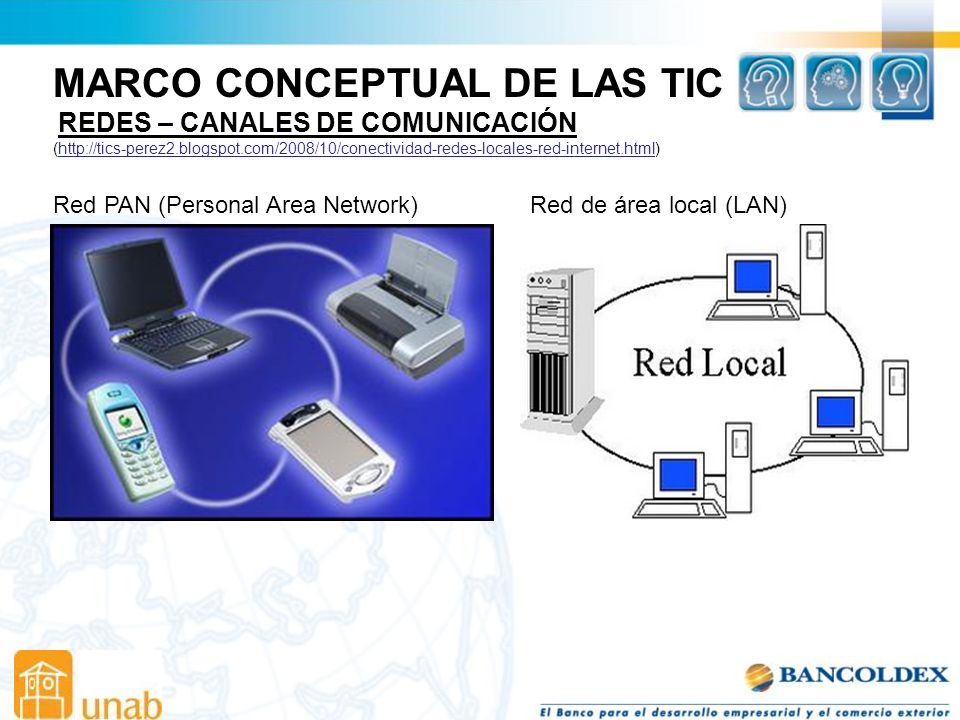 MARCO CONCEPTUAL DE LAS TIC

REDES – CANALES DE COMUNICACIÓN

(http://tics-perez2.blogspot.com/2008/10/conectividad-redes-locales-red-internet.html)

Red PAN (Personal Area Network)

Red de área local (LAN)

Red Local

unab

BANCOLDEX

El Banco para el desarrollo empresarial y el comercio exterior